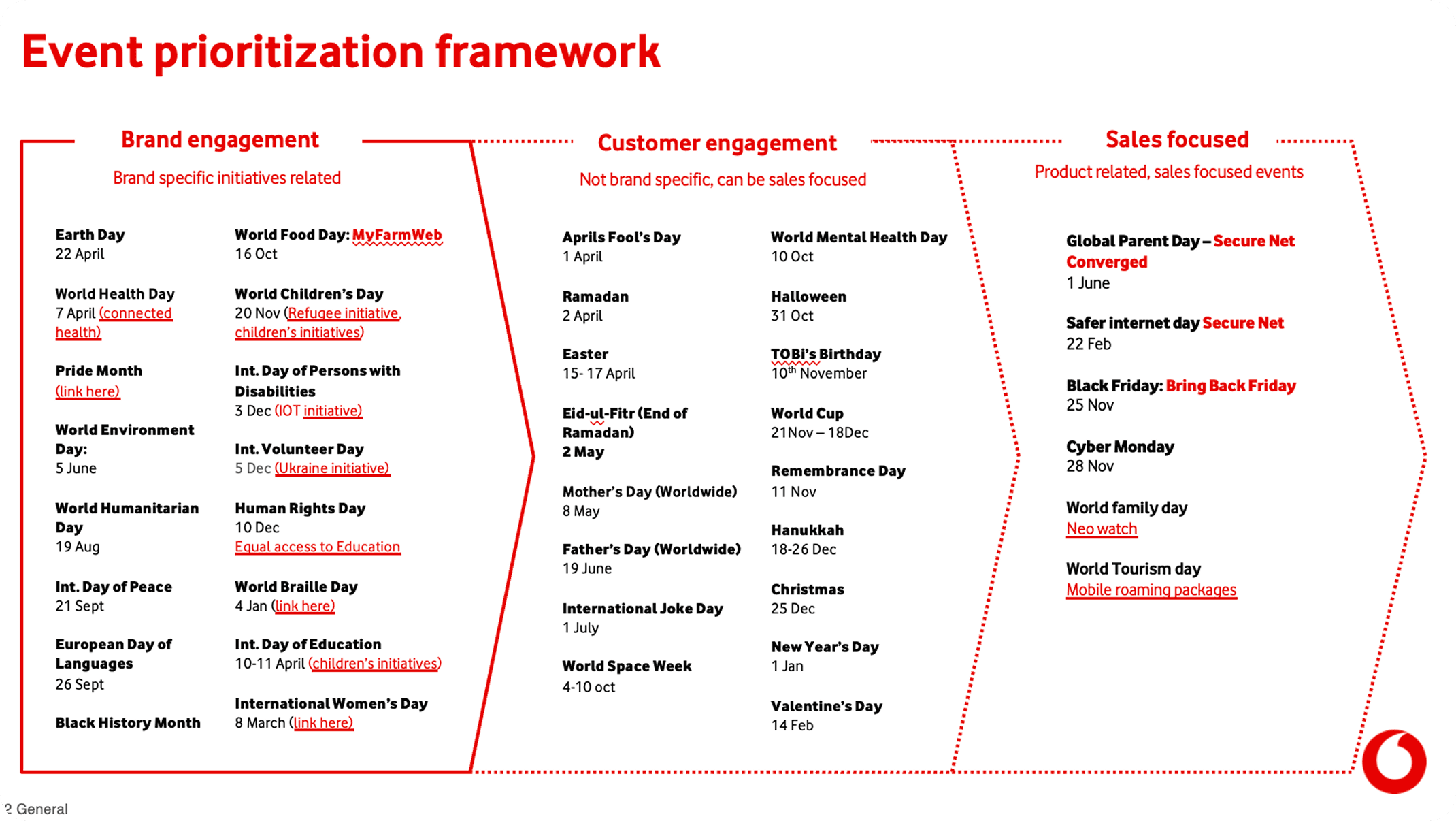 Event prioritization framework

Brand engagement

Brand specific initiatives related

Earth Day
22 April

World Health Day
7 April (connected health)

Pride Month
(link here)

World Environment Day:
5 June

World Humanitarian Day
19 Aug

Int. Day of Peace
21 Sept

European Day of Languages
26 Sept

Black History Month

World Food Day: MyFarmWeb
16 Oct

World Children's Day
20 Nov (Refugee initiative, children's initiatives)

Int. Day of Persons with Disabilities
3 Dec (IOT initiative)

Int. Volunteer Day
5 Dec (Ukraine initiative)

Human Rights Day
10 Dec
Equal access to Education

World Braille Day
4 Jan (link here)

Int. Day of Education
10-11 April (children's initiatives)

International Women's Day
8 March (link here)

Customer engagement

Not brand specific, can be sales focused

Aprils Fool's Day
1 April

Ramadan
2 April

Easter
15- 17 April

Eid-ul-Fitr (End of Ramadan)
2 May

Mother's Day (Worldwide)
8 May

Father's Day (Worldwide)
19 June

International Joke Day
1 July

World Space Week
4-10 oct

World Mental Health Day
10 Oct

Halloween
31 Oct

TOBi's Birthday
$10^{th}$ November

World Cup
21Nov – 18Dec

Remembrance Day
11 Nov

Hanukkah
18-26 Dec

Christmas
25 Dec

New Year's Day
1 Jan

Valentine's Day
14 Feb

Sales focused

Product related, sales focused events

Global Parent Day – Secure Net Converged
1 June

Safer internet day Secure Net
22 Feb

Black Friday: Bring Back Friday
25 Nov

Cyber Monday
28 Nov

World family day
Neo watch

World Tourism day
Mobile roaming packages

2 General